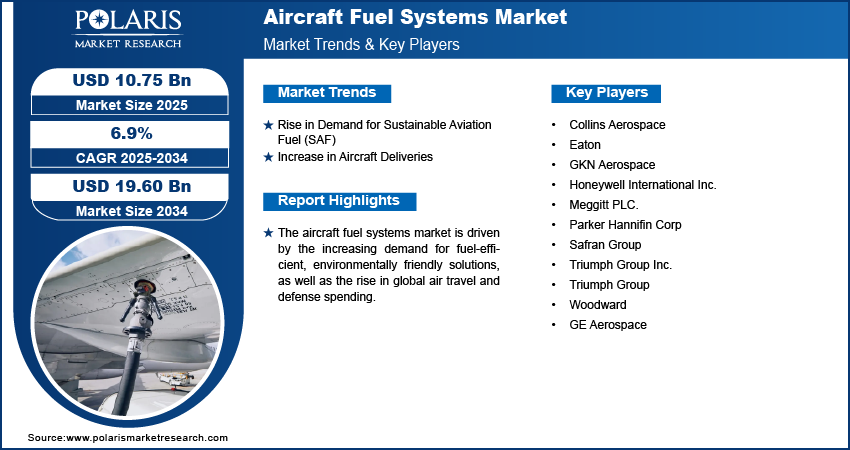 POLARIS
MARKET RESEARCH

Aircraft Fuel Systems Market
Market Trends & Key Players

USD 10.75 Bn
Market Size 2025

6.9%
CAGR 2025-2034

USD 19.60 Bn
Market Size 2034

Market Trends

★ Rise in Demand for Sustainable Aviation Fuel (SAF)
★ Increase in Aircraft Deliveries

Report Highlights

★ The aircraft fuel systems market is driven by the increasing demand for fuel-efficient, environmentally friendly solutions, as well as the rise in global air travel and defense spending.

Key Players

• Collins Aerospace
• Eaton
• GKN Aerospace
• Honeywell International Inc.
• Meggitt PLC.
• Parker Hannifin Corp
• Safran Group
• Triumph Group Inc.
• Triumph Group
• Woodward
• GE Aerospace

Source:www.polarismarketresearch.com